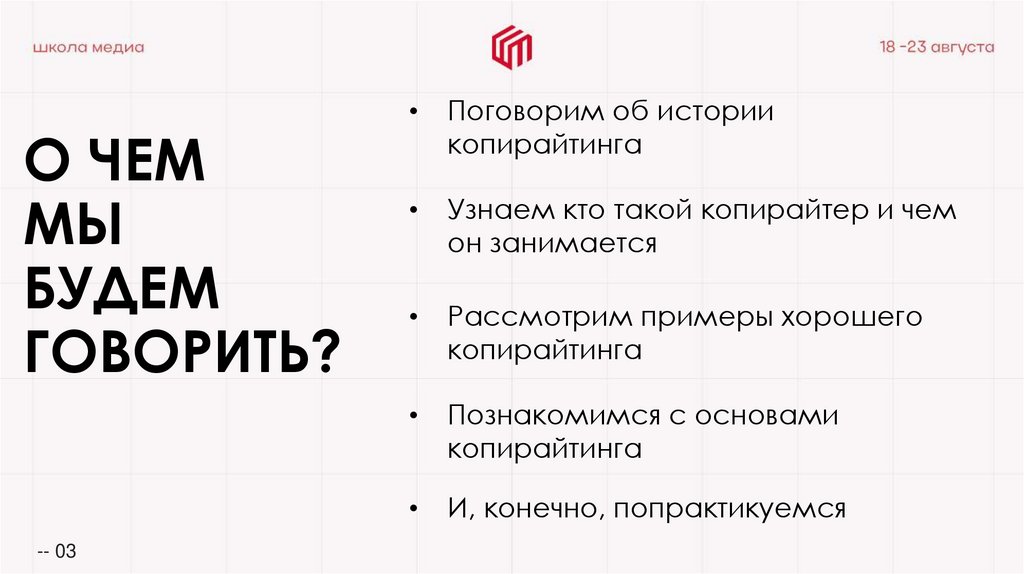 школа медиа

18 -23 августа

О ЧЕМ МЫ БУДЕМ ГОВОРИТЬ?

• Поговорим об истории копирайтинга

• Узнаем кто такой копирайтер и чем он занимается

• Рассмотрим примеры хорошего копирайтинга

• Познакомимся с основами копирайтинга

• И, конечно, попрактикуемся

-- 03